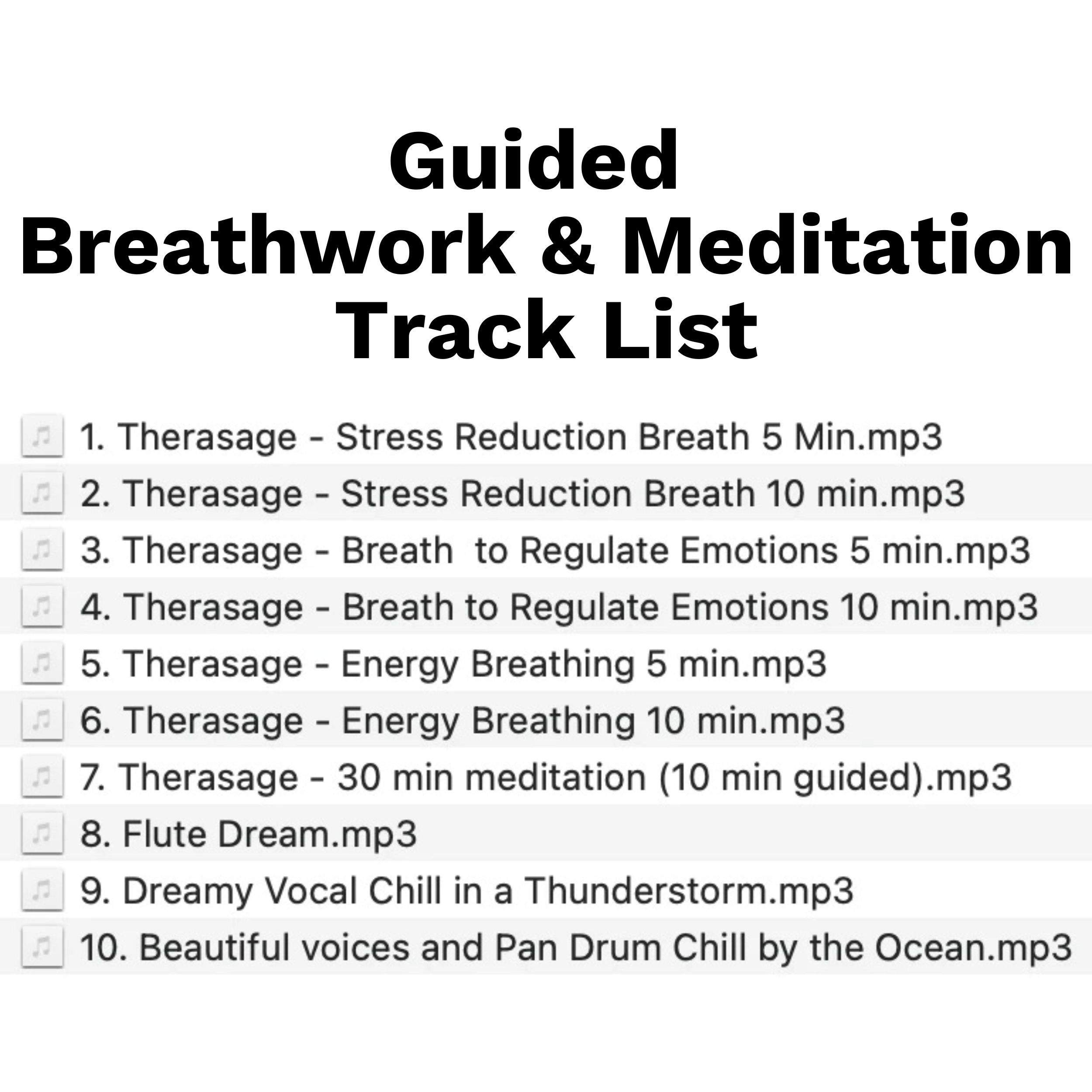 Guided
Breathwork & Meditation
Track List

1. Therasage - Stress Reduction Breath 5 Min.mp3
2. Therasage - Stress Reduction Breath 10 min.mp3
3. Therasage - Breath  to Regulate Emotions 5 min.mp3
4. Therasage - Breath to Regulate Emotions 10 min.mp3
5. Therasage - Energy Breathing 5 min.mp3
6. Therasage - Energy Breathing 10 min.mp3
7. Therasage - 30 min meditation (10 min guided).mp3
8. Flute Dream.mp3
9. Dreamy Vocal Chill in a Thunderstorm.mp3
10. Beautiful voices and Pan Drum Chill by the Ocean.mp3